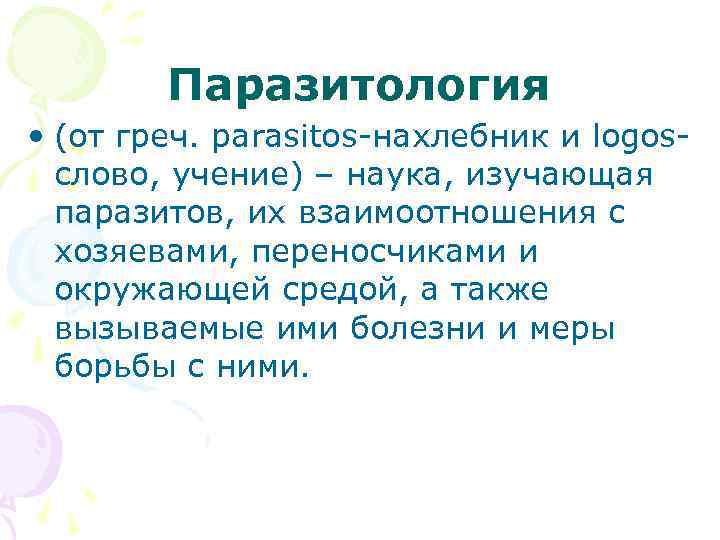 Паразитология

• (от греч. parasitos-нахлебник и logos-слово, учение) – наука, изучающая паразитов, их взаимоотношения с хозяевами, переносчиками и окружающей средой, а также вызываемые ими болезни и меры борьбы с ними.